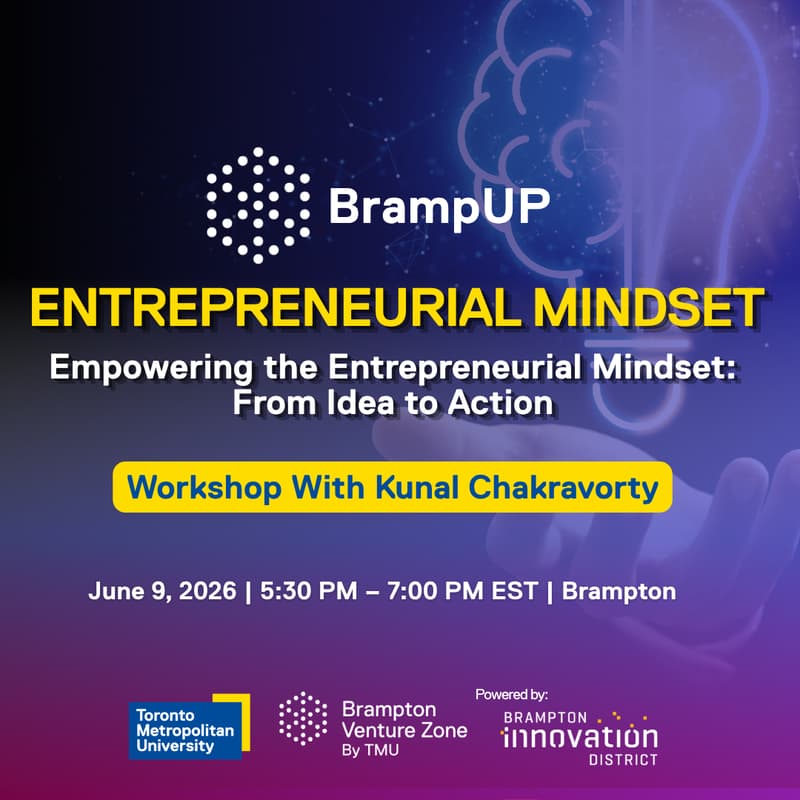 BrampUP

ENTREPRENEURIAL MINDSET

Empowering the Entrepreneurial Mindset: From Idea to Action

Workshop With Kunal Chakravorty

June 9, 2026 | 5:30 PM – 7:00 PM EST | Brampton

Toronto Metropolitan University

Brampton Venture Zone By TMU

Powered by:

BRAMPTON innovation DISTRICT